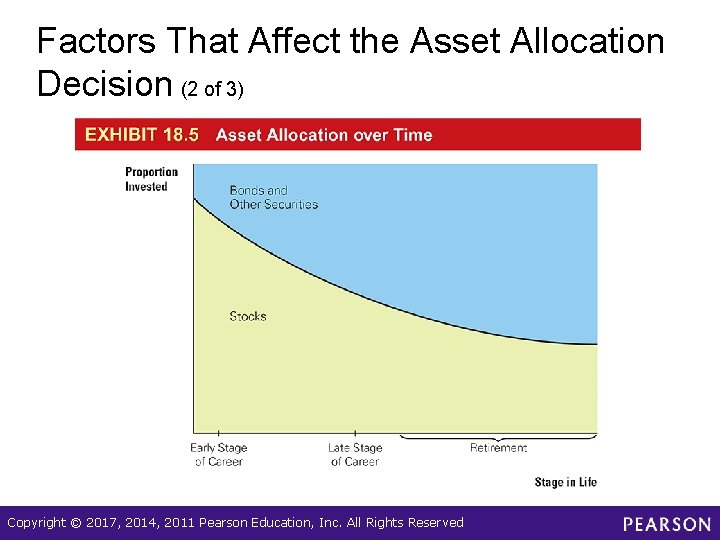 Factors That Affect the Asset Allocation Decision (2 of 3)

EXHIBIT 18.5 Asset Allocation over Time

Proportion Invested

Bonds and Other Securities

Stocks

Early Stage of Career

Late Stage of Career

Retirement

Stage in Life

Copyright © 2017, 2014, 2011 Pearson Education, Inc. All Rights Reserved

PEARSON